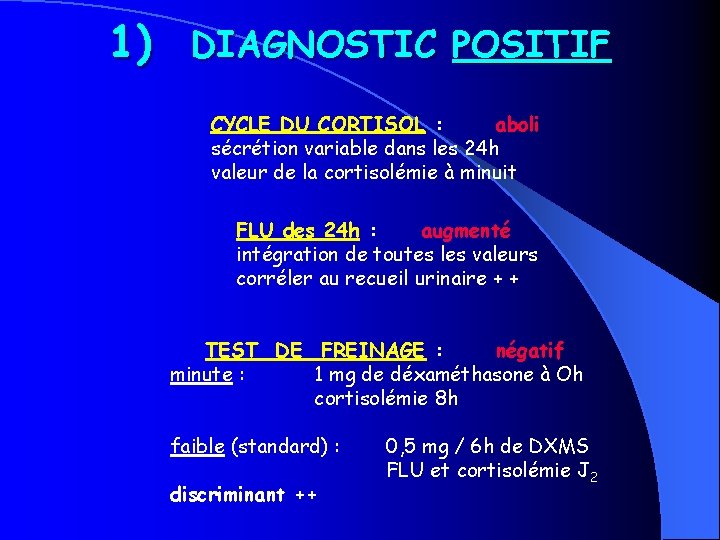 1) DIAGNOSTIC POSITIF

CYCLE DU CORTISOL : aboli
sécrétion variable dans les 24h
valeur de la cortisolémie à minuit

FLU des 24h : augmenté
intégration de toutes les valeurs
corréler au recueil urinaire + +

TEST DE FREINAGE : négatif
minute : 1 mg de déxaméthasone à Oh
cortisolémie 8h

faible (standard) : 0,5 mg / 6h de DXMS
FLU et cortisolémie $J_2$
discriminant ++